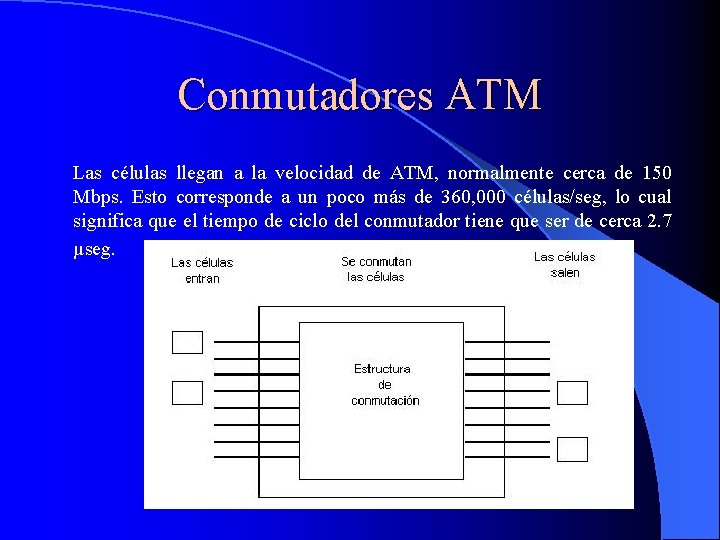 Conmutadores ATM

Las células llegan a la velocidad de ATM, normalmente cerca de 150 Mbps. Esto corresponde a un poco más de 360,000 células/seg, lo cual significa que el tiempo de ciclo del conmutador tiene que ser de cerca 2.7 µseg.

Las células entran

Se conmutan las células

Las células salen

Estructura de conmutación